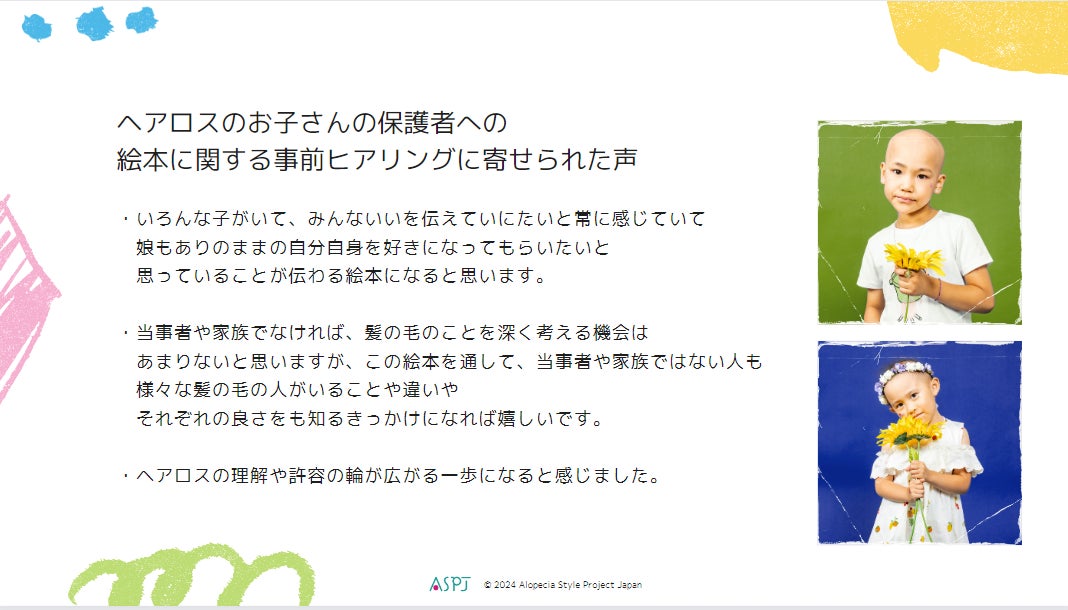 ヘアロスのお子さんの保護者への
絵本に関する事前ヒアリングに寄せられた声

・いろんな子がいて、みんないいを伝えていにたいと常に感じていて
娘もありのままの自分自身を好きになってもらいたいと
思っていることが伝わる絵本になると思います。

・当事者や家族でなければ、髪の毛のことを深く考える機会は
あまりないと思いますが、この絵本を通して、当事者や家族ではない人も
様々な髪の毛の人がいることや違いや
それぞれの良さをも知るきっかけになれば嬉しいです。

・ヘアロスの理解や許容の輪が広がる一歩になると感じました。

ASPJ © 2024 Alopecia Style Project Japan